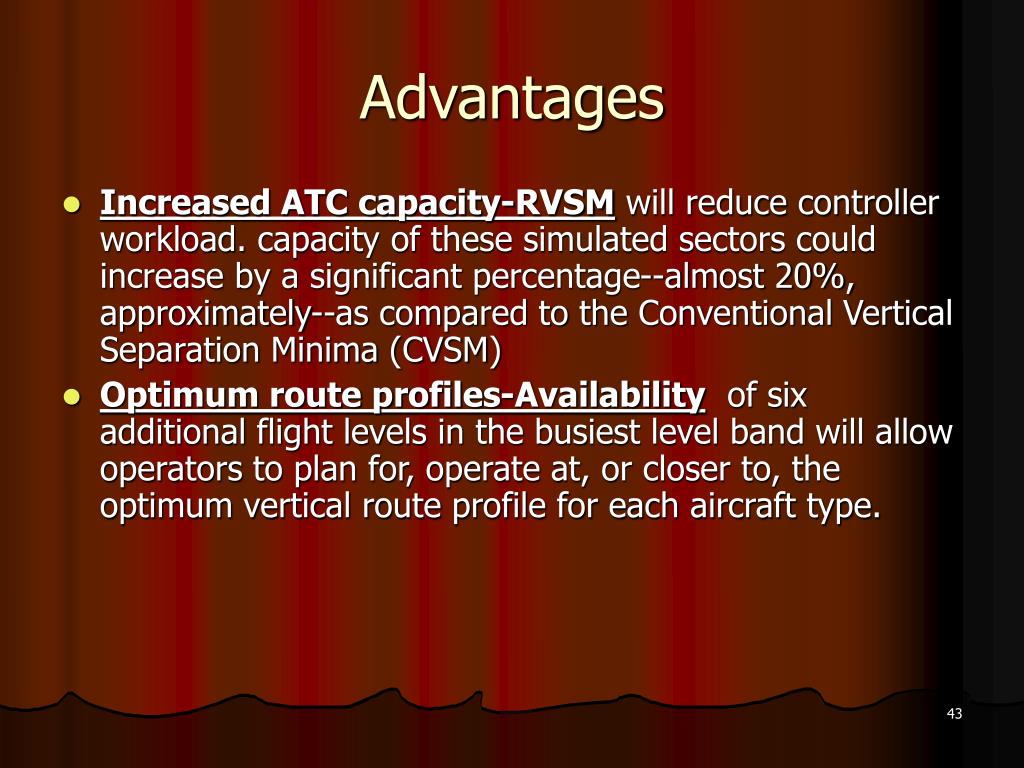 Advantages

- Increased ATC capacity-RVSM will reduce controller workload. capacity of these simulated sectors could increase by a significant percentage--almost 20%, approximately--as compared to the Conventional Vertical Separation Minima (CVSM)
- Optimum route profiles-Availability of six additional flight levels in the busiest level band will allow operators to plan for, operate at, or closer to, the optimum vertical route profile for each aircraft type.

43